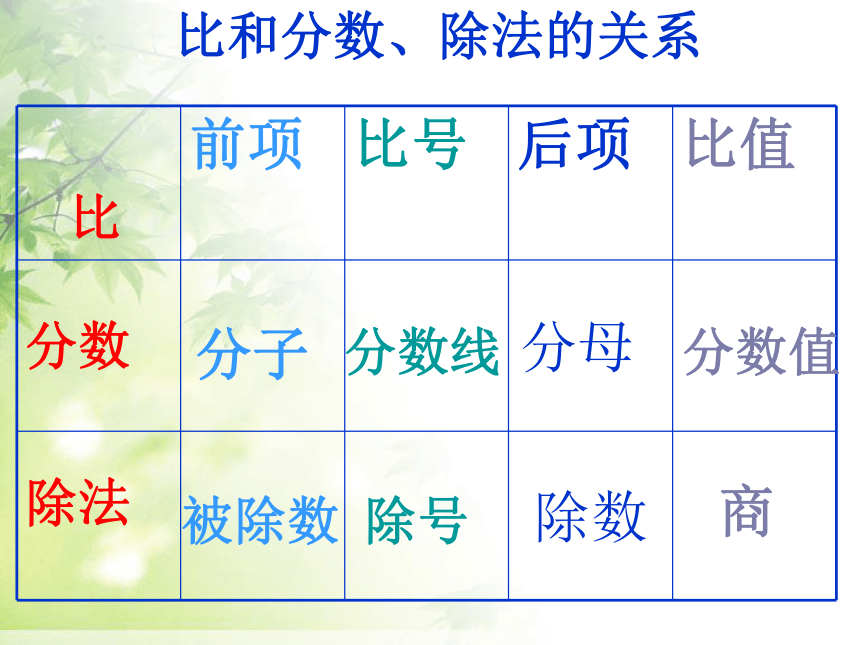 比和分数、除法的关系

| 比 | 前项 | 比号 | 后项 | 比值 |
|---|---|---|---|---|
| 分数 | 分子 | 分数线 | 分母 | 分数值 |
| 除法 | 被除数 | 除号 | 除数 | 商 |